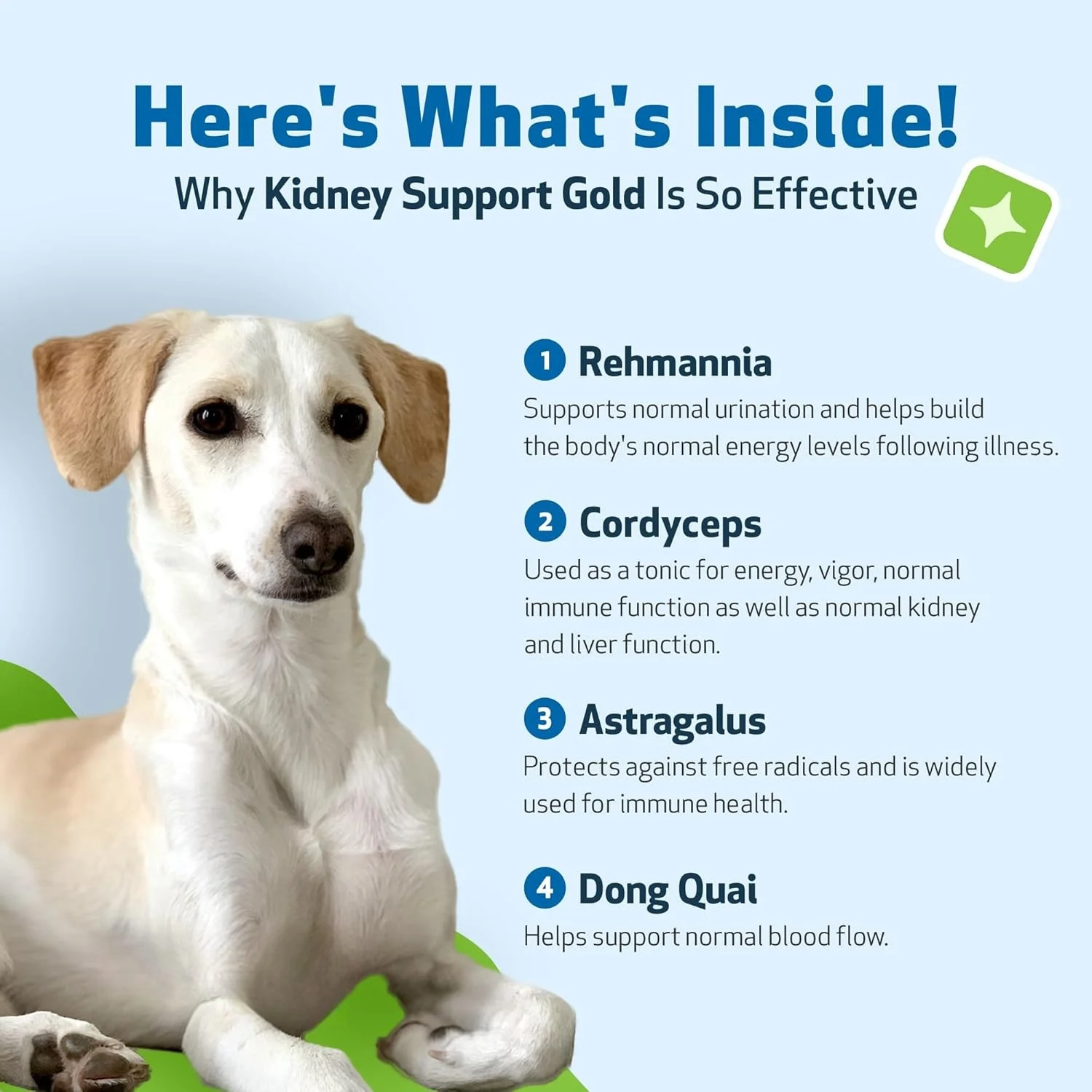 Here's What's Inside!
Why Kidney Support Gold Is So Effective

1 Rehmannia
Supports normal urination and helps build the body's normal energy levels following illness.

2 Cordyceps
Used as a tonic for energy, vigor, normal immune function as well as normal kidney and liver function.

3 Astragalus
Protects against free radicals and is widely used for immune health.

4 Dong Quai
Helps support normal blood flow.